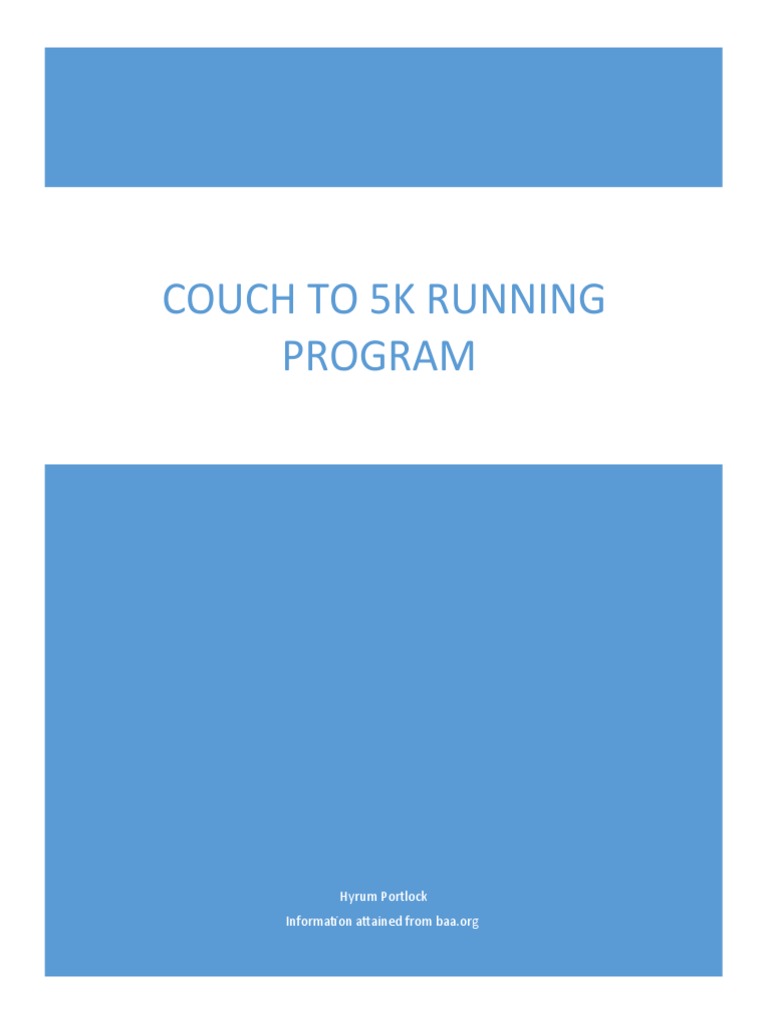 COUCH TO 5K RUNNING PROGRAM

Hyrum Portlock

Information attained from baa.org